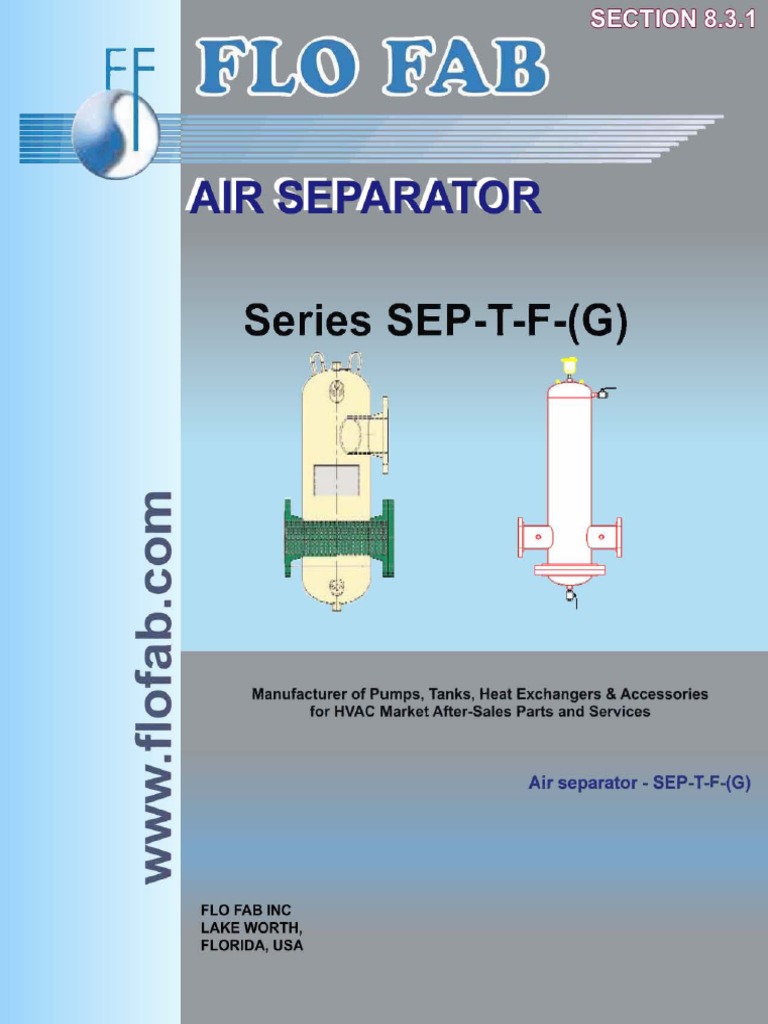 SECTION 8.3.1

FF

FLO FAB

AIR SEPARATOR

Series SEP-T-F-(G)

www.flofab.com

Manufacturer of Pumps, Tanks, Heat Exchangers & Accessories for HVAC Market After-Sales Parts and Services

Air separator - SEP-T-F-(G)

FLO FAB INC
LAKE WORTH,
FLORIDA, USA